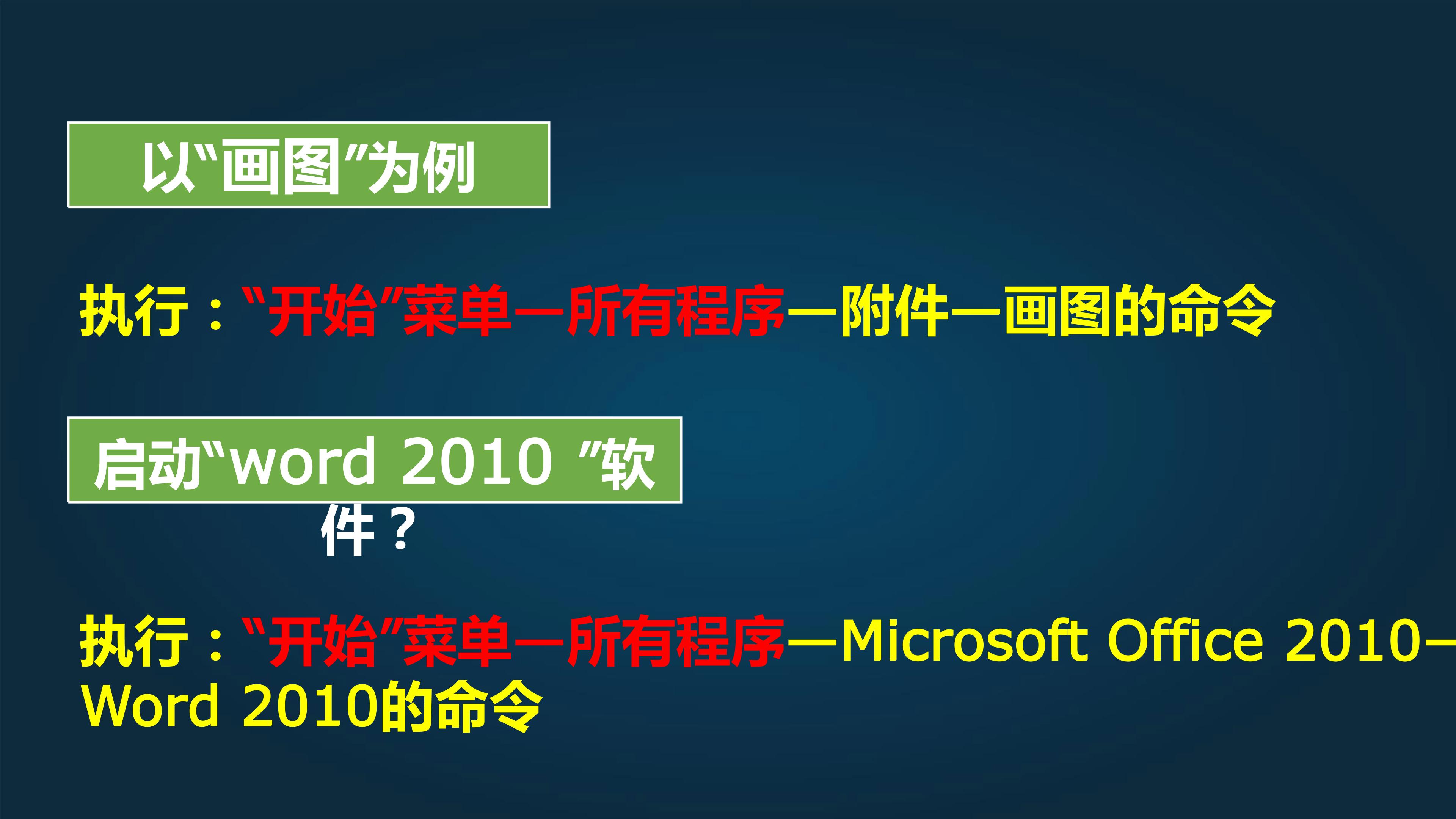 以“画图”为例

执行：“开始”菜单—所有程序—附件—画图的命令

启动“word 2010 ”软件？

执行：“开始”菜单—所有程序—Microsoft Office 2010—Word 2010的命令